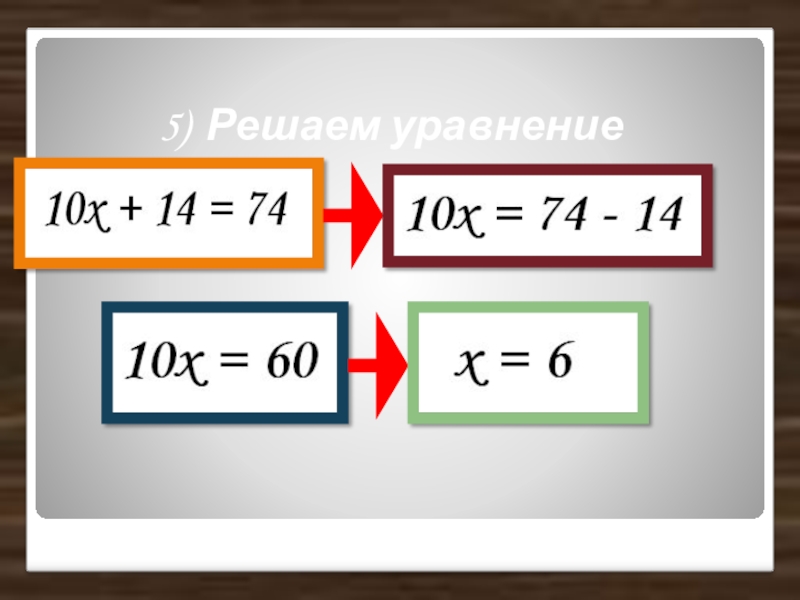 5) Решаем уравнение

$10x + 14 = 74$

$10x = 74 - 14$

$10x = 60$

$x = 6$